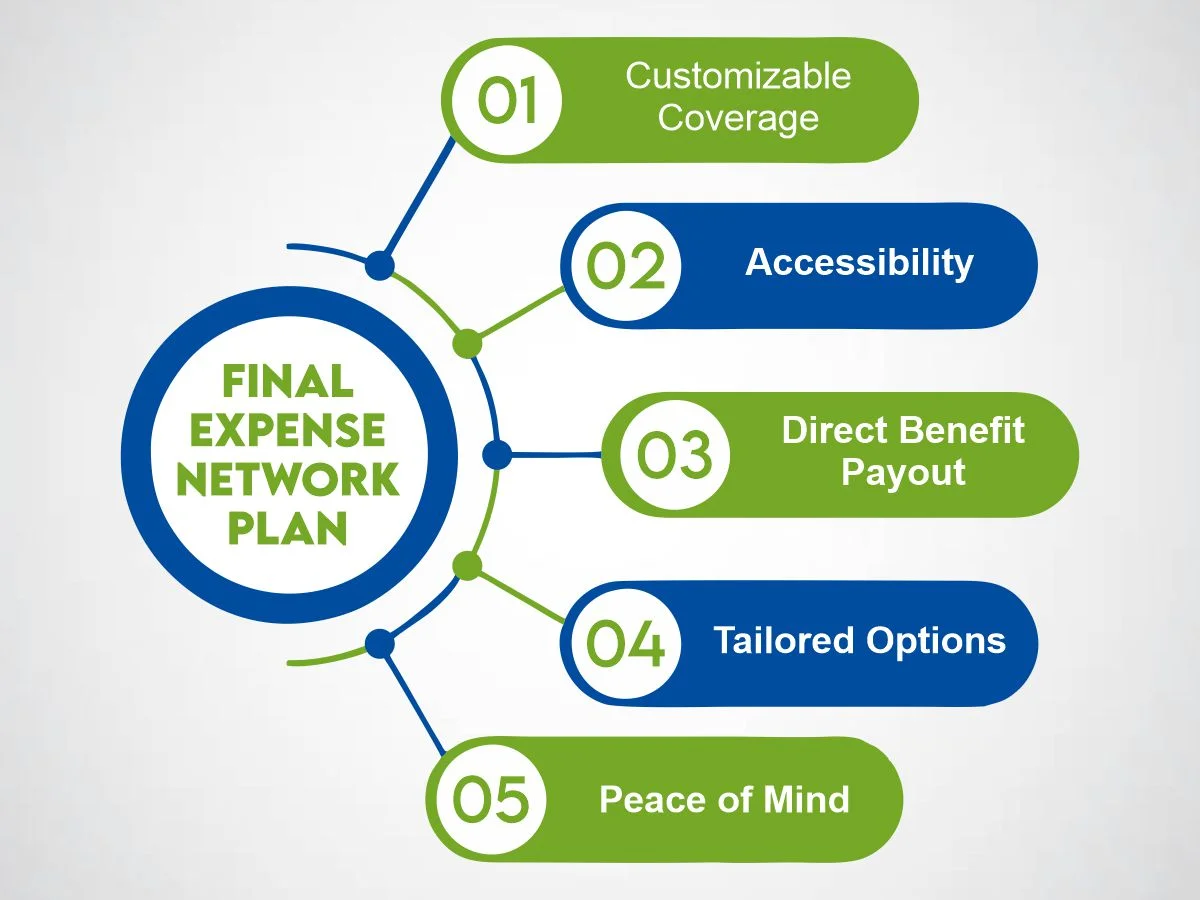 FINAL EXPENSE NETWORK PLAN

01 Customizable Coverage

02 Accessibility

03 Direct Benefit Payout

04 Tailored Options

05 Peace of Mind